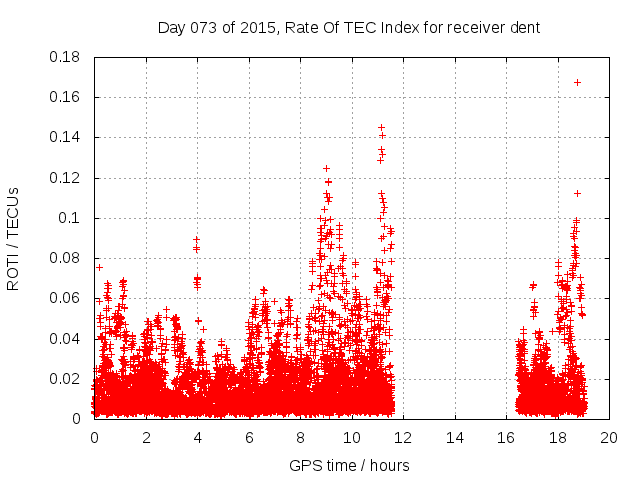 Day 073 of 2015, Rate Of TEC Index for receiver dent

ROTI / TECUs

0.18
0.16
0.14
0.12
0.1
0.08
0.06
0.04
0.02
0

0 2 4 6 8 10 12 14 16 18 20

GPS time / hours